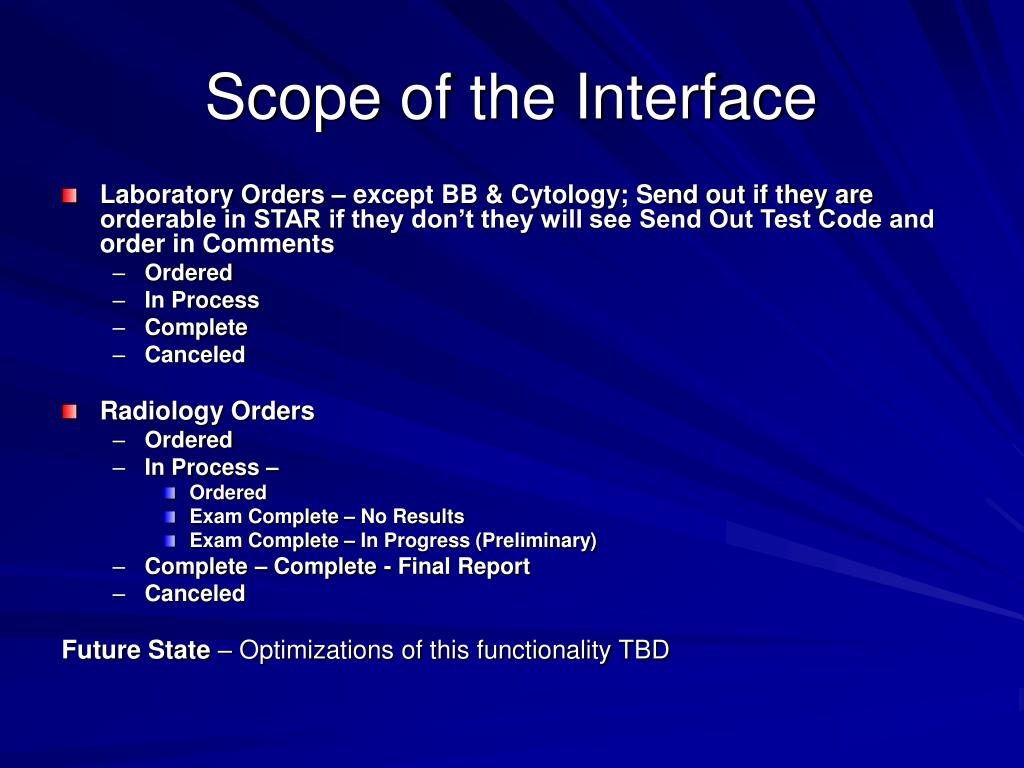 Scope of the Interface

Laboratory Orders – except BB & Cytology; Send out if they are orderable in STAR if they don’t they will see Send Out Test Code and order in Comments
– Ordered
– In Process
– Complete
– Canceled

Radiology Orders
– Ordered
– In Process –
Ordered
Exam Complete – No Results
Exam Complete – In Progress (Preliminary)
– Complete – Complete - Final Report
– Canceled

Future State – Optimizations of this functionality TBD